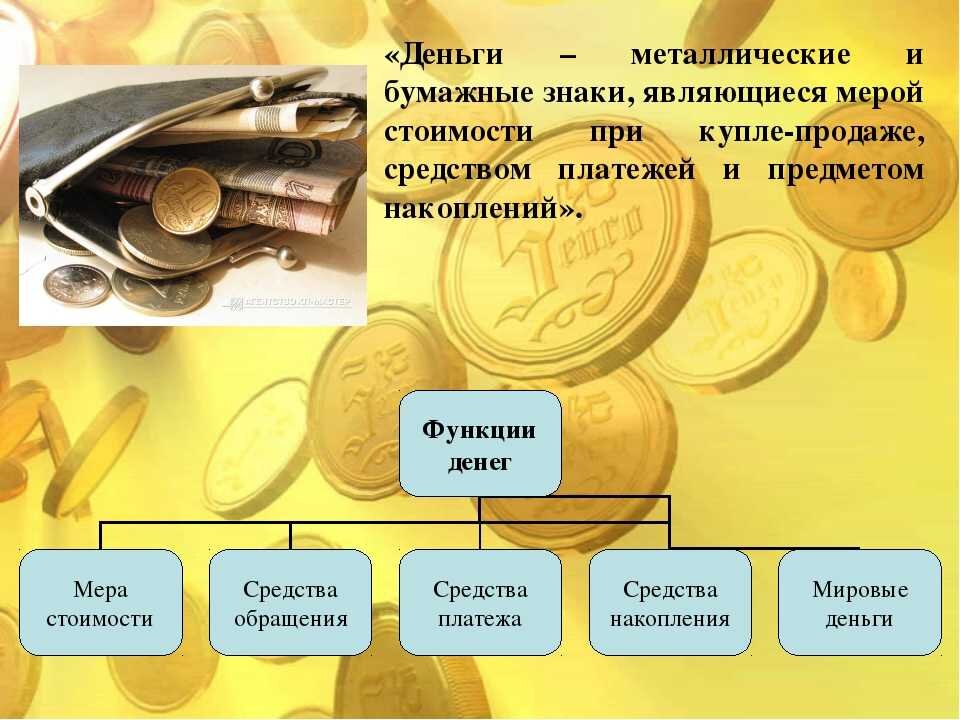 «Деньги – металлические и бумажные знаки, являющиеся мерой стоимости при купле-продаже, средством платежей и предметом накоплений».

Функции денег

Мера стоимости

Средства обращения

Средства платежа

Средства накопления

Мировые деньги